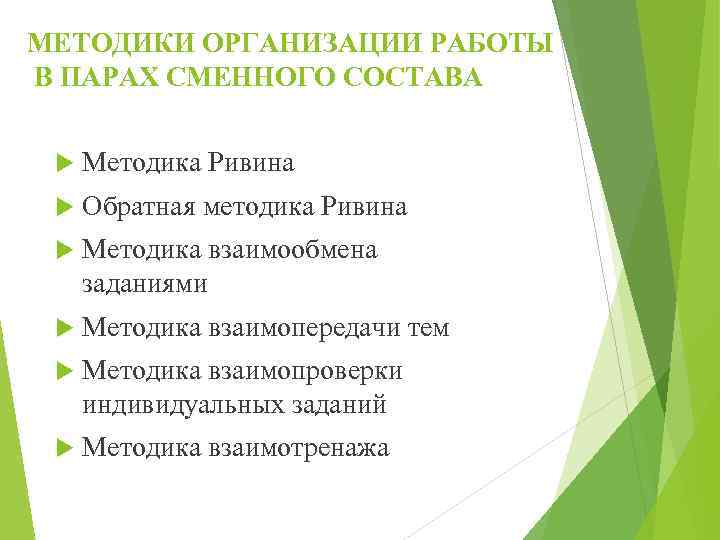 МЕТОДИКИ ОРГАНИЗАЦИИ РАБОТЫ В ПАРАХ СМЕННОГО СОСТАВА

Методика Ривина

Обратная методика Ривина

Методика взаимообмена заданиями

Методика взаимопередачи тем

Методика взаимопроверки индивидуальных заданий

Методика взаимотренажа